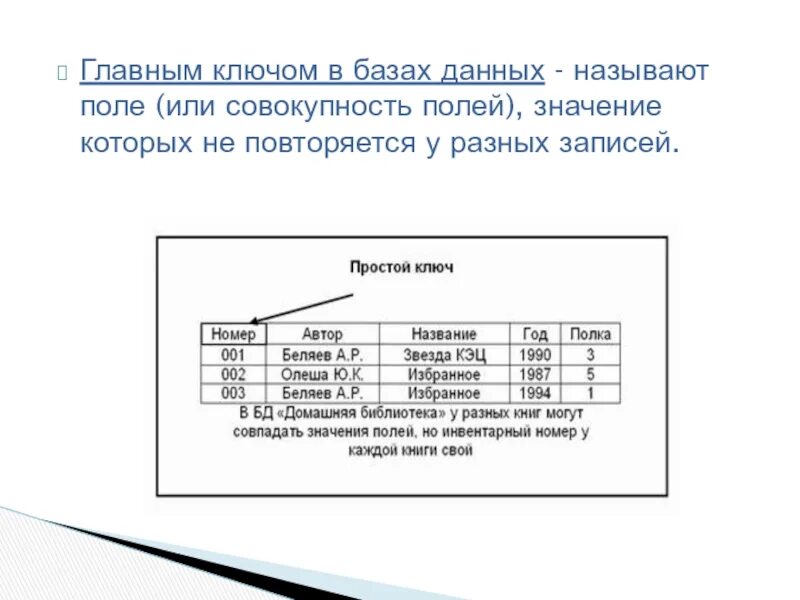 Главным ключом в базах данных - называют поле (или совокупность полей), значение которых не повторяется у разных записей.

Простой ключ

| Номер | Автор | Название | Год | Полка |
|---|---|---|---|---|
| 001 | Беляев А.Р. | Звезда КЭЦ | 1990 | 3 |
| 002 | Олеша Ю.К. | Избранное | 1987 | 5 |
| 003 | Беляев А.Р. | Избранное | 1994 | 1 |

В БД «Домашняя библиотека» у разных книг могут совпадать значения полей, но инвентарный номер у каждой книги свой